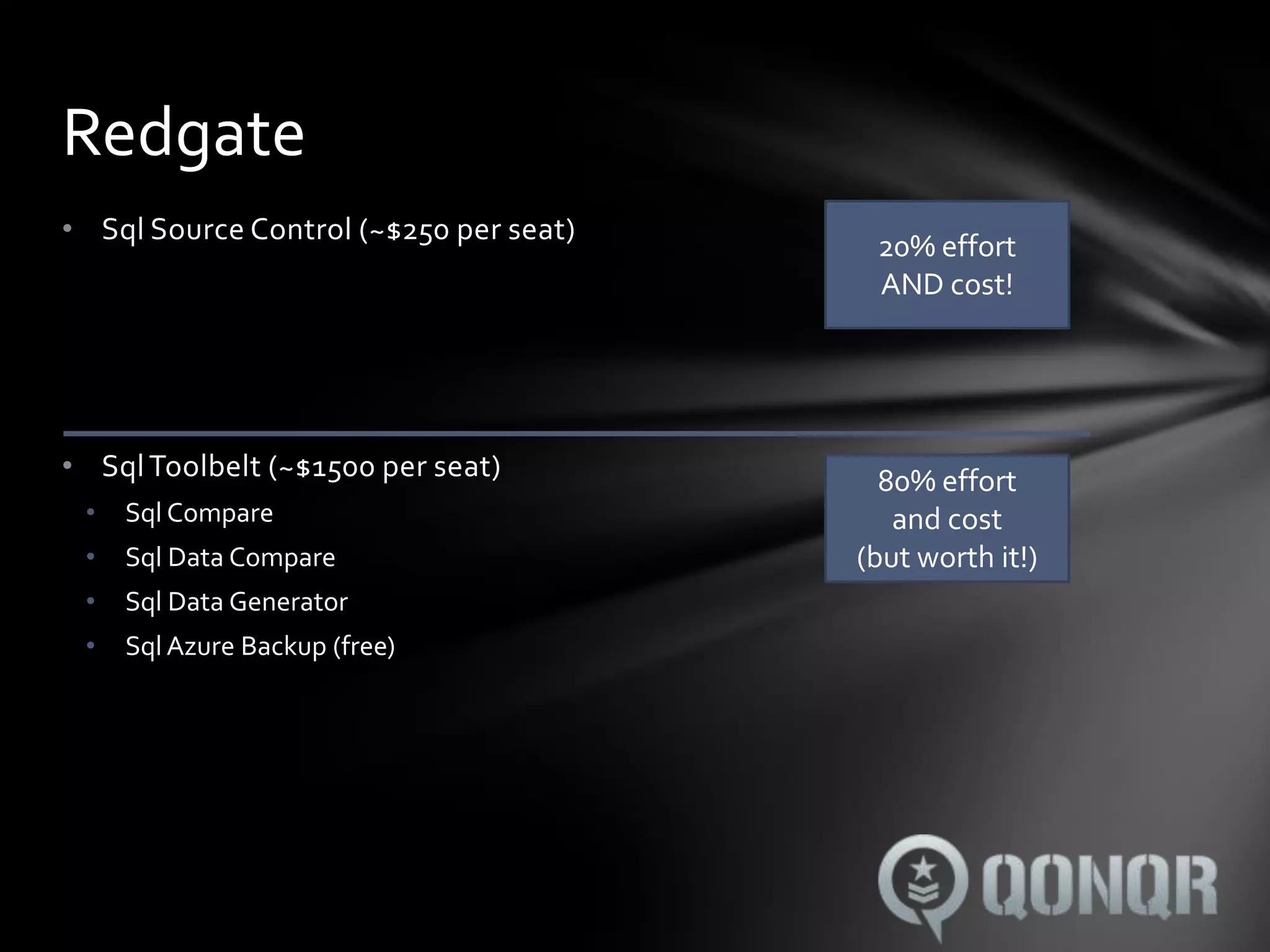 Redgate

• Sql Source Control (~$250 per seat)

20% effort AND cost!

• Sql Toolbelt (~$1500 per seat)
  • Sql Compare
  • Sql Data Compare
  • Sql Data Generator
  • Sql Azure Backup (free)

80% effort and cost (but worth it!)

QONQR